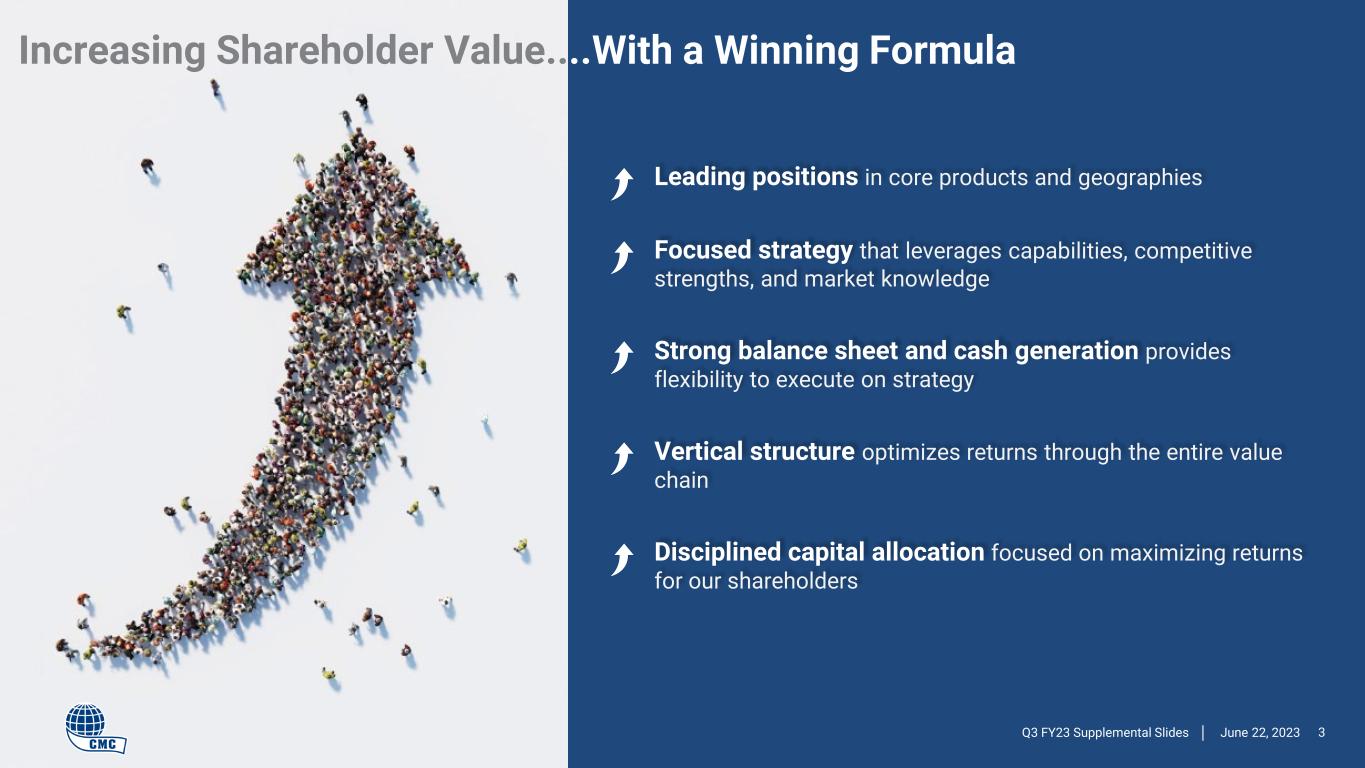 Increasing Shareholder Value....With a Winning Formula

Leading positions in core products and geographies

Focused strategy that leverages capabilities, competitive strengths, and market knowledge

Strong balance sheet and cash generation provides flexibility to execute on strategy

Vertical structure optimizes returns through the entire value chain

Disciplined capital allocation focused on maximizing returns for our shareholders

CMC

Q3 FY23 Supplemental Slides | June 22, 2023 3